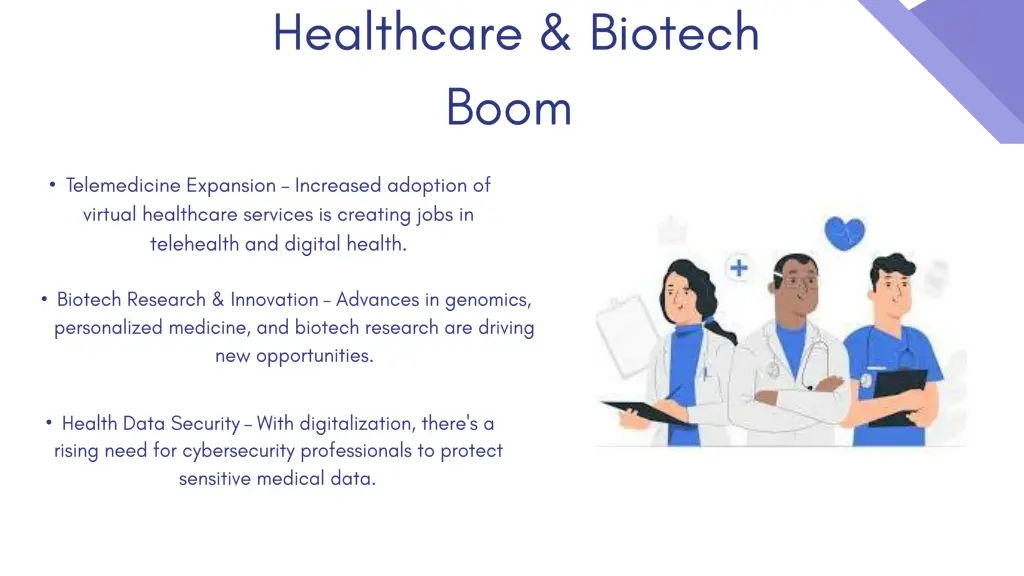 Healthcare & Biotech Boom

• Telemedicine Expansion – Increased adoption of virtual healthcare services is creating jobs in telehealth and digital health.

• Biotech Research & Innovation – Advances in genomics, personalized medicine, and biotech research are driving new opportunities.

• Health Data Security – With digitalization, there's a rising need for cybersecurity professionals to protect sensitive medical data.